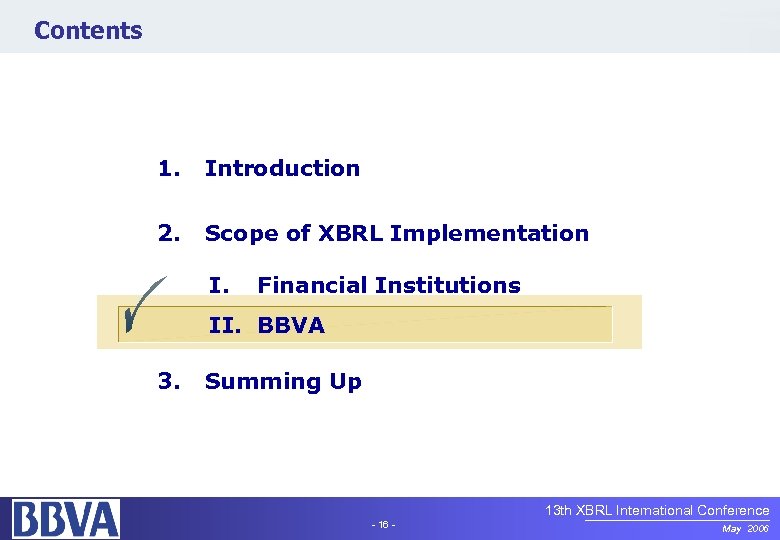 Contents

1. Introduction

2. Scope of XBRL Implementation

I. Financial Institutions

II. BBVA

3. Summing Up

BBVA

- 16 -

13th XBRL International Conference

May 2006